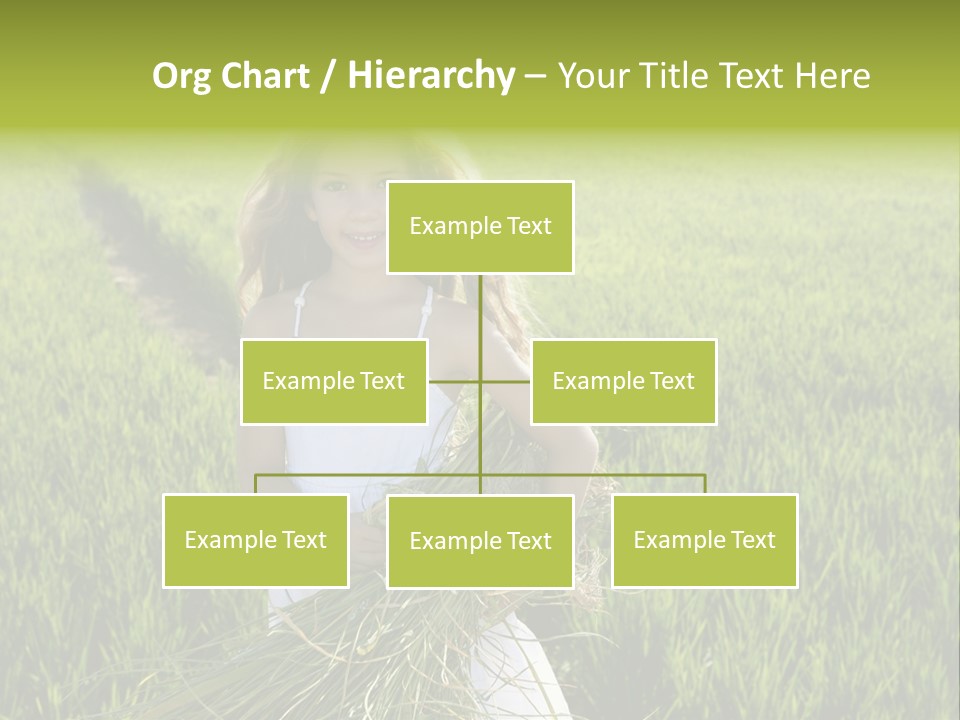 Org Chart / Hierarchy – Your Title Text Here

Example Text

Example Text

Example Text

Example Text

Example Text

Example Text